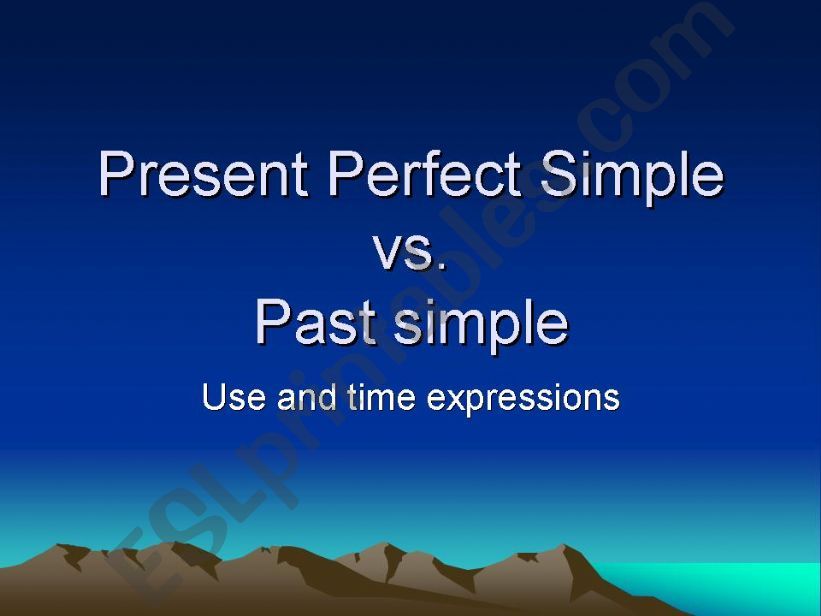 Present Perfect Simple
vs.
Past simple

Use and time expressions

ESLprintables.com